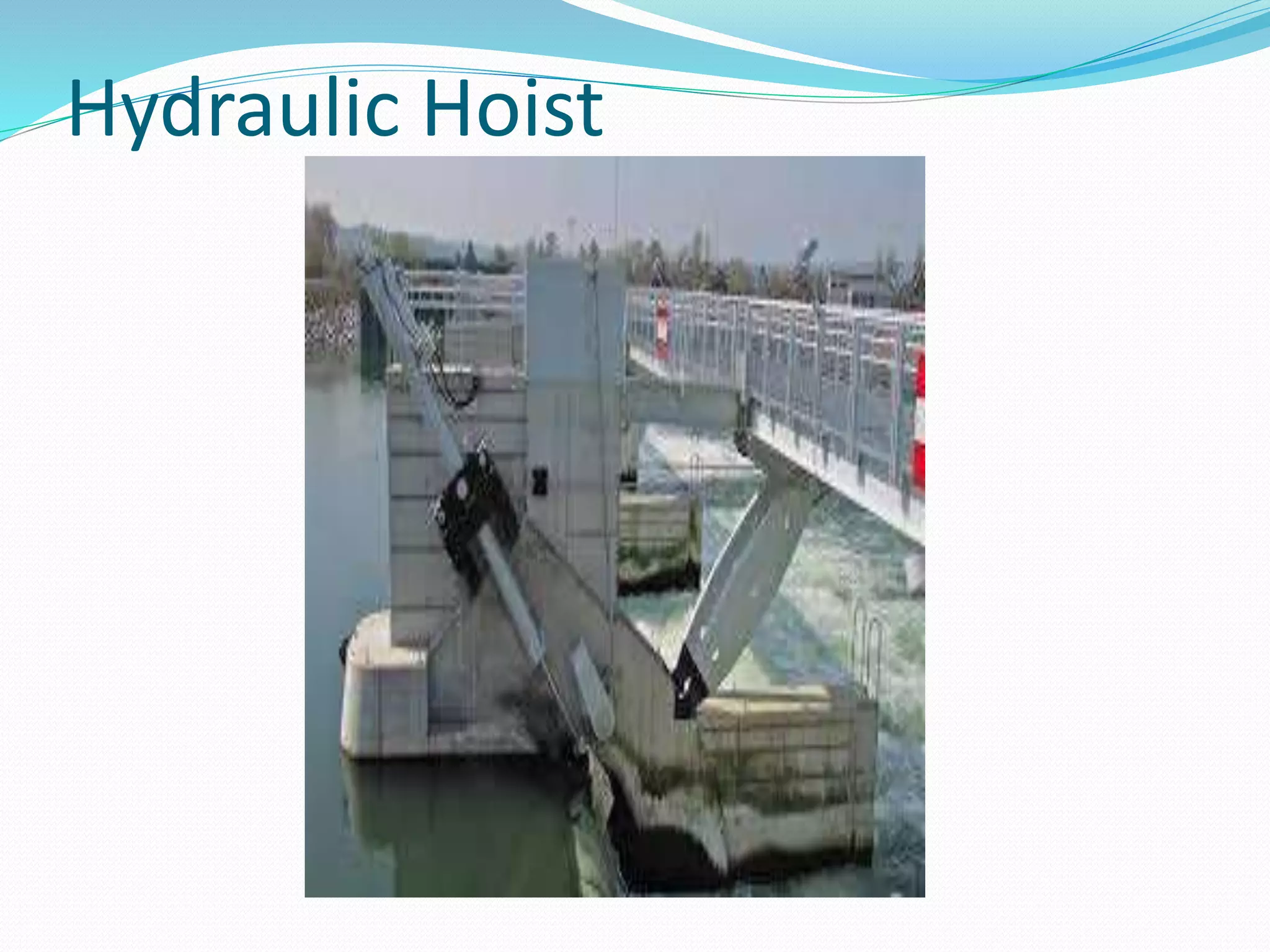 Hydraulic Hoist